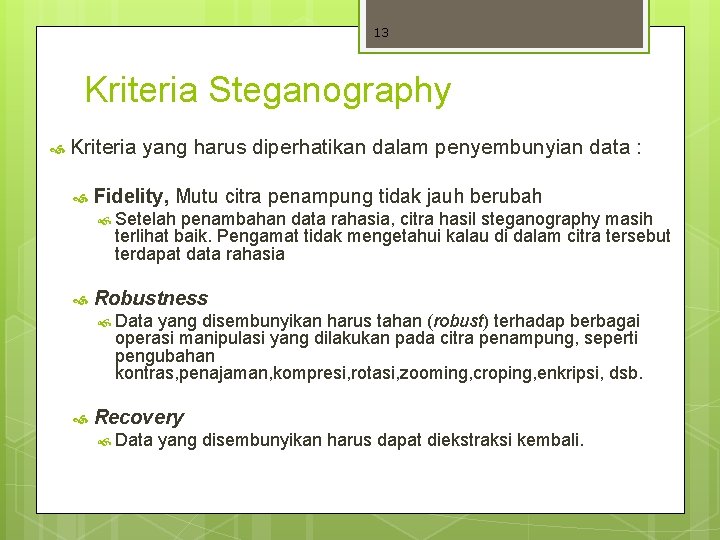 13

Kriteria Steganography

Kriteria yang harus diperhatikan dalam penyembunyian data :

Fidelity, Mutu citra penampung tidak jauh berubah

Setelah penambahan data rahasia, citra hasil steganography masih terlihat baik. Pengamat tidak mengetahui kalau di dalam citra tersebut terdapat data rahasia

Robustness

Data yang disembunyikan harus tahan (robust) terhadap berbagai operasi manipulasi yang dilakukan pada citra penampung, seperti pengubahan kontras,penajaman,kompresi,rotasi,zooming,croping,enkripsi, dsb.

Recovery

Data yang disembunyikan harus dapat diekstraksi kembali.